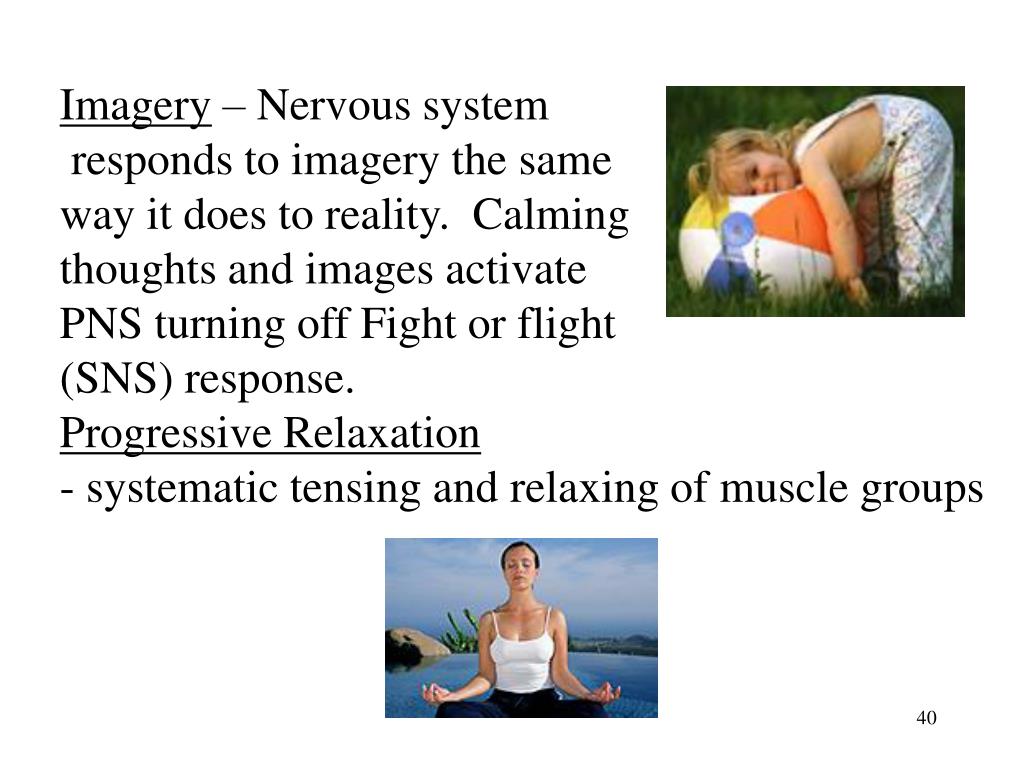 Imagery – Nervous system responds to imagery the same way it does to reality. Calming thoughts and images activate PNS turning off Fight or flight (SNS) response.

Progressive Relaxation

- systematic tensing and relaxing of muscle groups

40